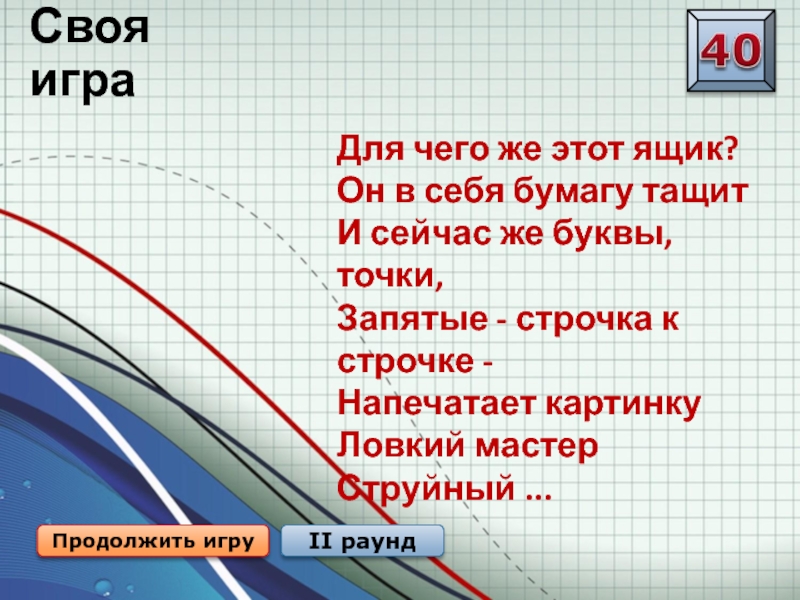 Своя игра

40

Для чего же этот ящик?
Он в себя бумагу тащит
И сейчас же буквы, точки,
Запятые - строчка к строчке -
Напечатает картинку
Ловкий мастер
Струйный ...

Продолжить игру

II раунд